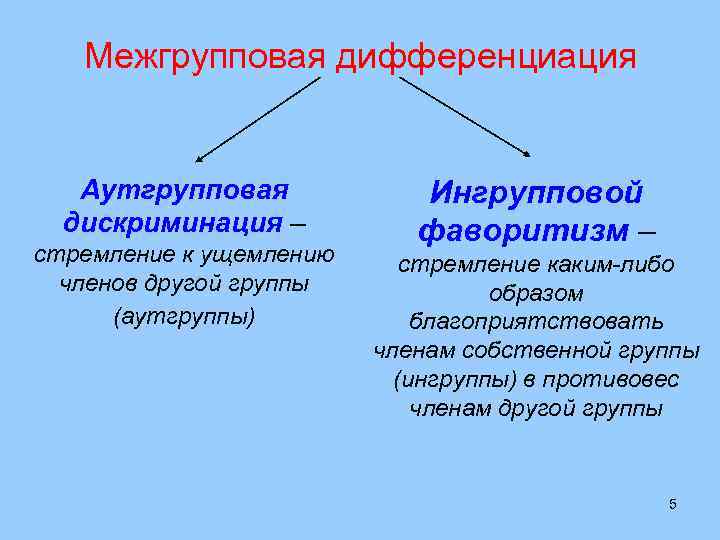 Межгрупповая дифференциация

Аутгрупповая дискриминация – стремление к ущемлению членов другой группы (аутгруппы)

Ингрупповой фаворитизм – стремление каким-либо образом благоприятствовать членам собственной группы (ингруппы) в противовес членам другой группы

5